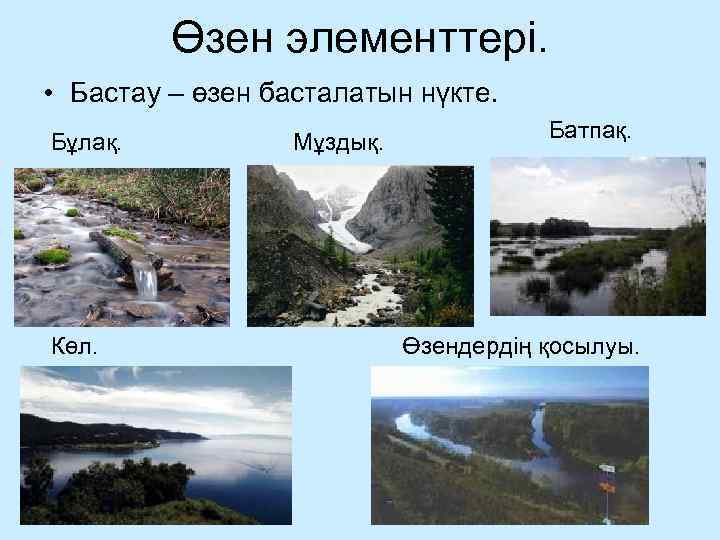 Өзен элементтері.

• Бастау – өзен басталатын нүкте.

Бұлақ.

Мұздық.

Батпақ.

Көл.

Өзендердің қосылуы.